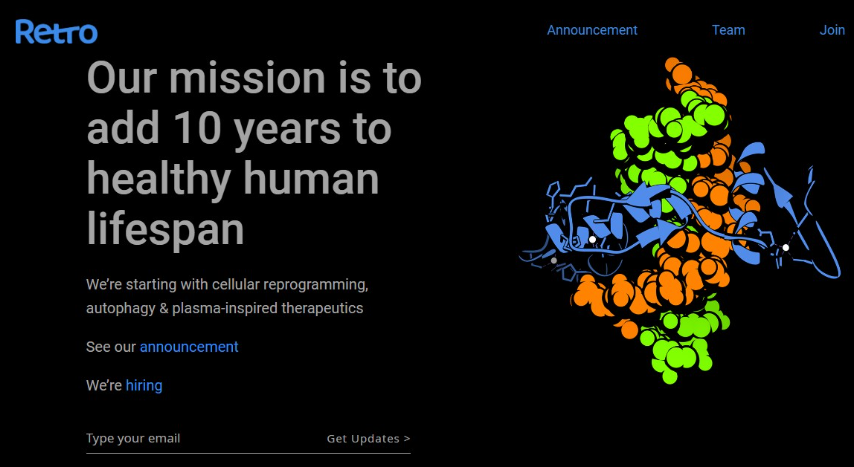 Retro

Announcement Team Join

Our mission is to add 10 years to healthy human lifespan

We're starting with cellular reprogramming, autophagy & plasma-inspired therapeutics

See our announcement

We're hiring

Type your email

Get Updates >